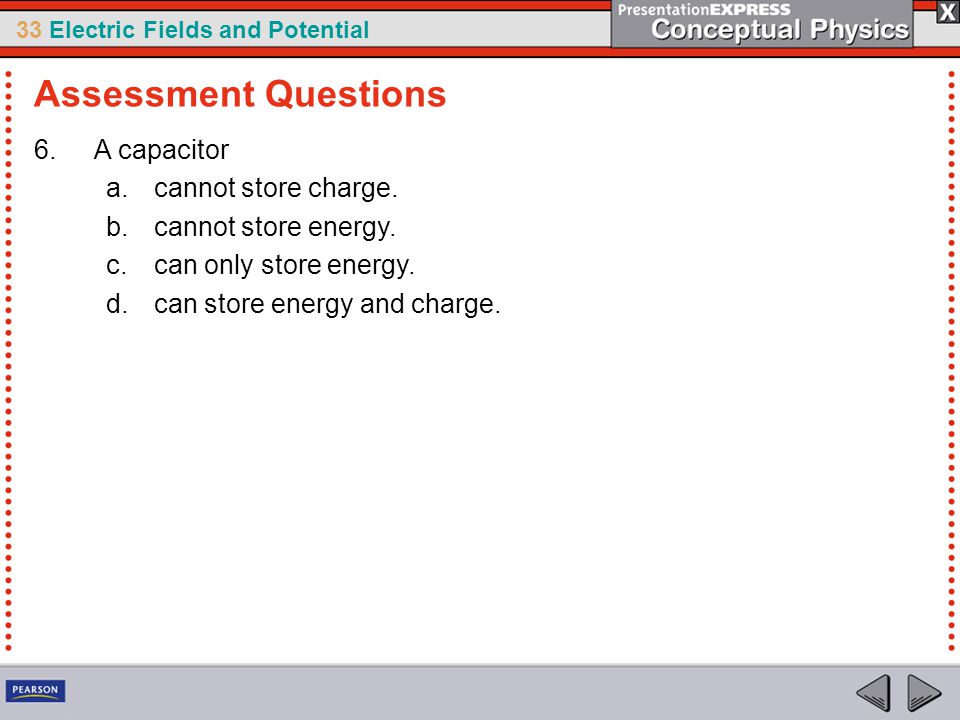 33 Electric Fields and Potential

PresentationEXPRESS
Conceptual Physics

X

Assessment Questions

6. A capacitor
a. cannot store charge.
b. cannot store energy.
c. can only store energy.
d. can store energy and charge.

PEARSON